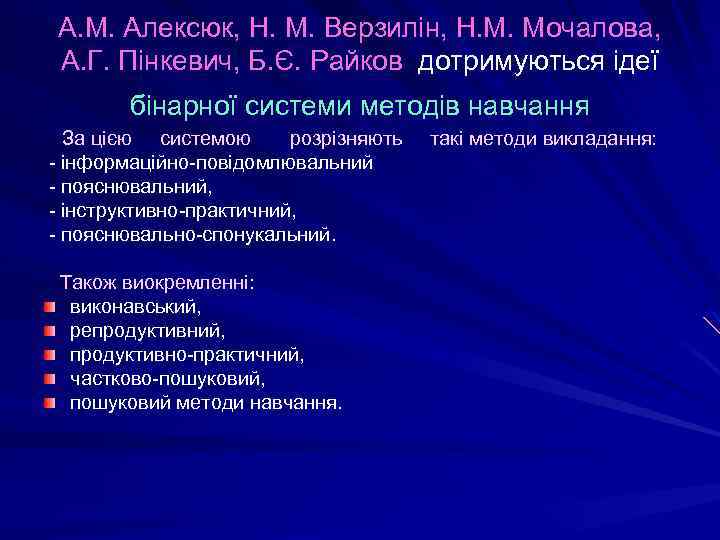 А.М. Алексюк, Н. М. Верзилін, Н.М. Мочалова, А.Г. Пінкевич, Б.Є. Райков дотримуються ідеї бінарної системи методів навчання

За цією системою розрізняють такі методи викладання:
- інформаційно-повідомлювальний
- пояснювальний,
- інструктивно-практичний,
- пояснювально-спонукальний.

Також виокремленні:
виконавський,
репродуктивний,
продуктивно-практичний,
частково-пошуковий,
пошуковий методи навчання.